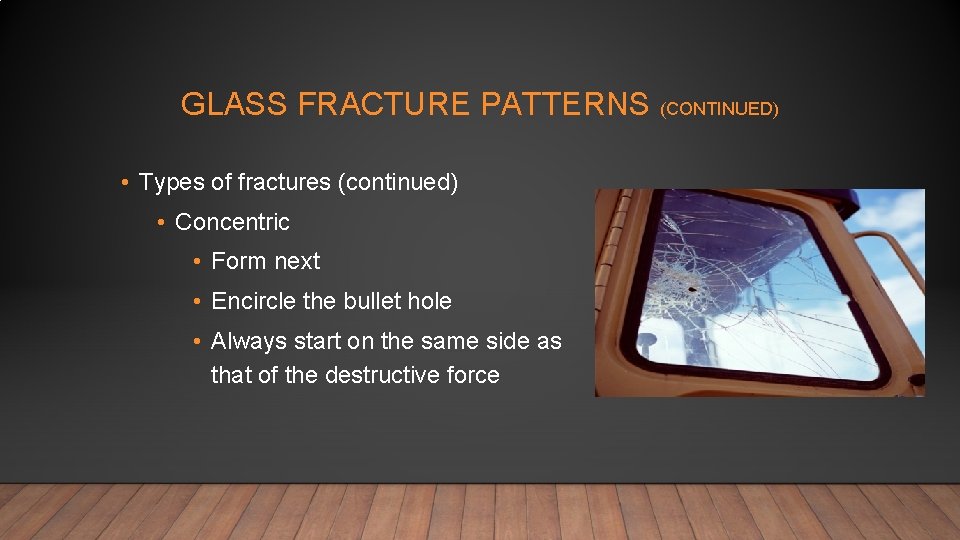 GLASS FRACTURE PATTERNS (CONTINUED)

• Types of fractures (continued)
  • Concentric
    • Form next
    • Encircle the bullet hole
    • Always start on the same side as that of the destructive force